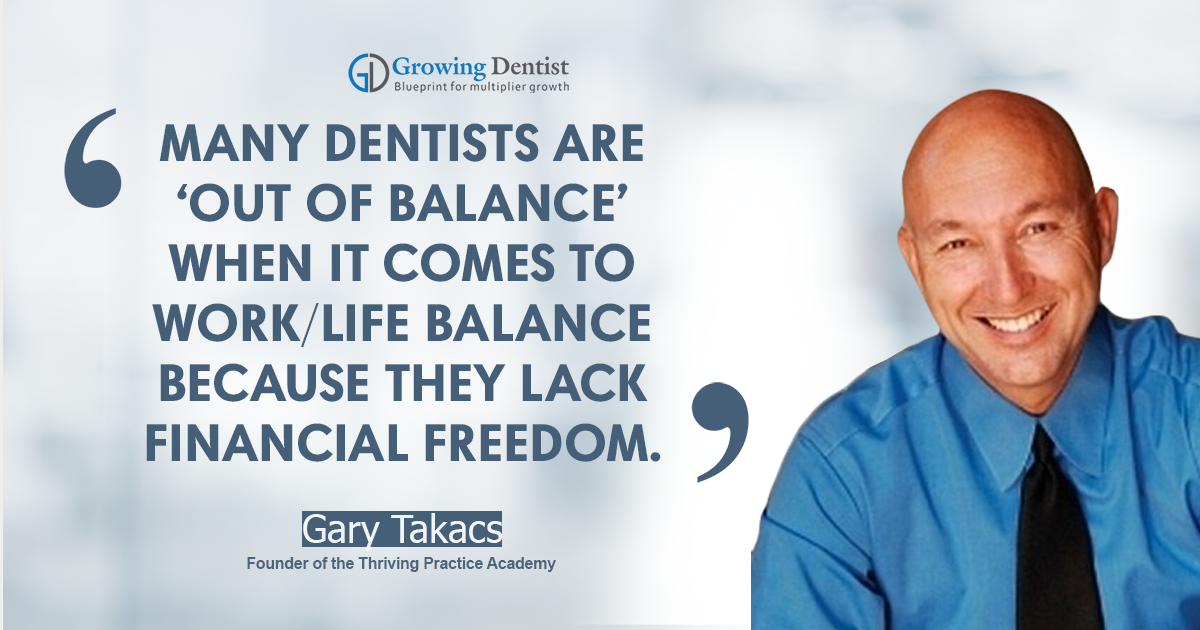 GD Growing Dentist
Blueprint for multiplier growth

‘ MANY DENTISTS ARE ‘OUT OF BALANCE’ WHEN IT COMES TO WORK/LIFE BALANCE BECAUSE THEY LACK FINANCIAL FREEDOM. ’

Gary Takacs
Founder of the Thriving Practice Academy